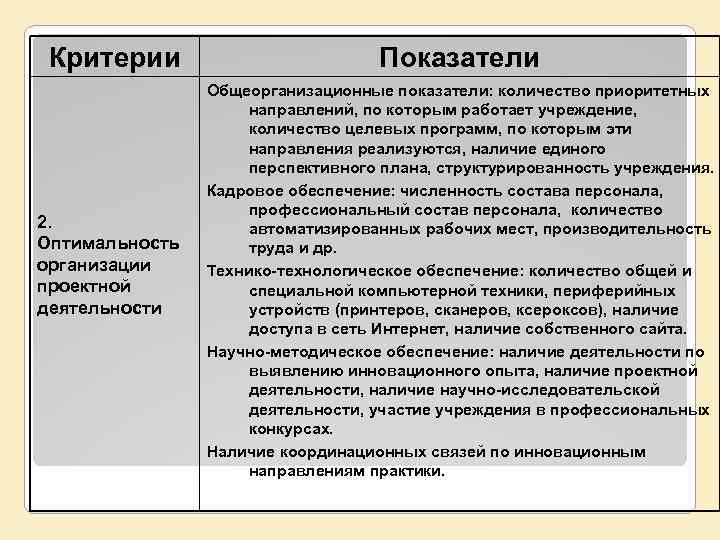 | Критерии | Показатели |
|---|---|
| 2. Оптимальность организации проектной деятельности | Общеорганизационные показатели: количество приоритетных направлений, по которым работает учреждение, количество целевых программ, по которым эти направления реализуются, наличие единого перспективного плана, структурированность учреждения.<br>Кадровое обеспечение: численность состава персонала, профессиональный состав персонала, количество автоматизированных рабочих мест, производительность труда и др.<br>Технико-технологическое обеспечение: количество общей и специальной компьютерной техники, периферийных устройств (принтеров, сканеров, ксероксов), наличие доступа в сеть Интернет, наличие собственного сайта.<br>Научно-методическое обеспечение: наличие деятельности по выявлению инновационного опыта, наличие проектной деятельности, наличие научно-исследовательской деятельности, участие учреждения в профессиональных конкурсах.<br>Наличие координационных связей по инновационным направлениям практики. |